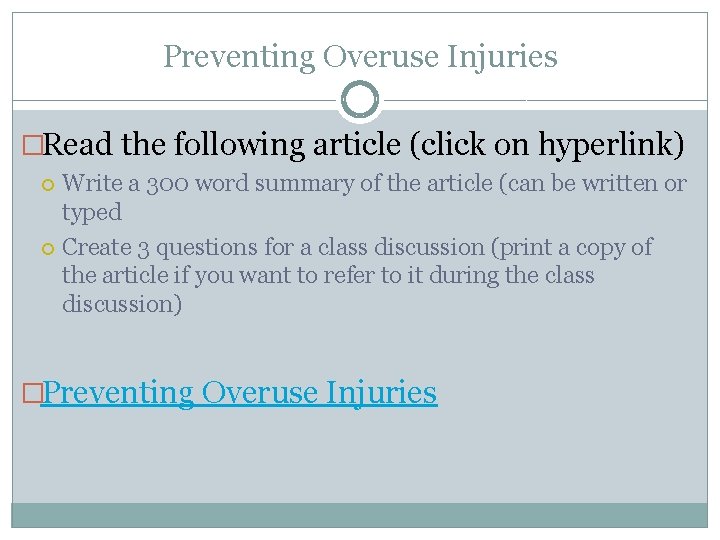 Preventing Overuse Injuries

Read the following article (click on hyperlink)

Write a 300 word summary of the article (can be written or typed

Create 3 questions for a class discussion (print a copy of the article if you want to refer to it during the class discussion)

Preventing Overuse Injuries